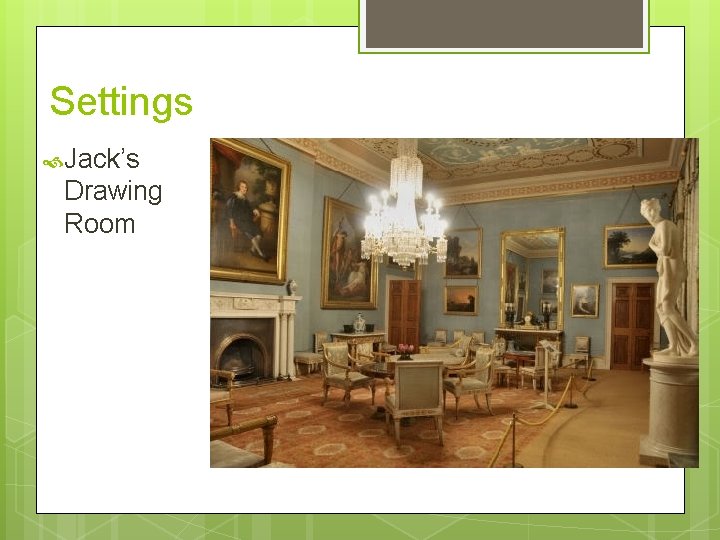 Settings

Jack's Drawing Room